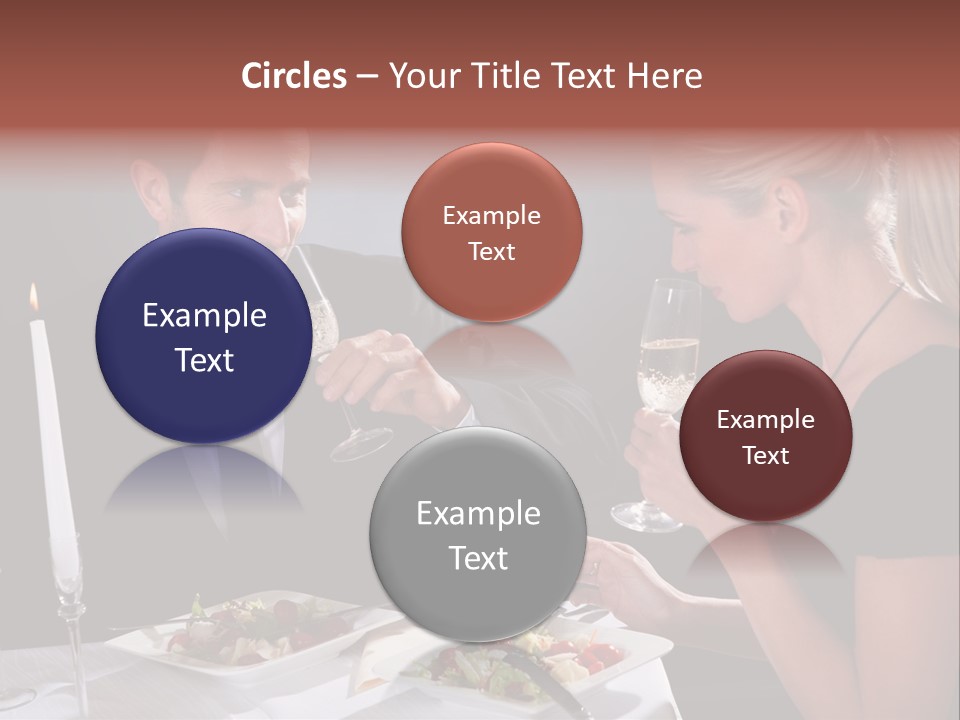 Circles – Your Title Text Here

Example Text

Example Text

Example Text

Example Text